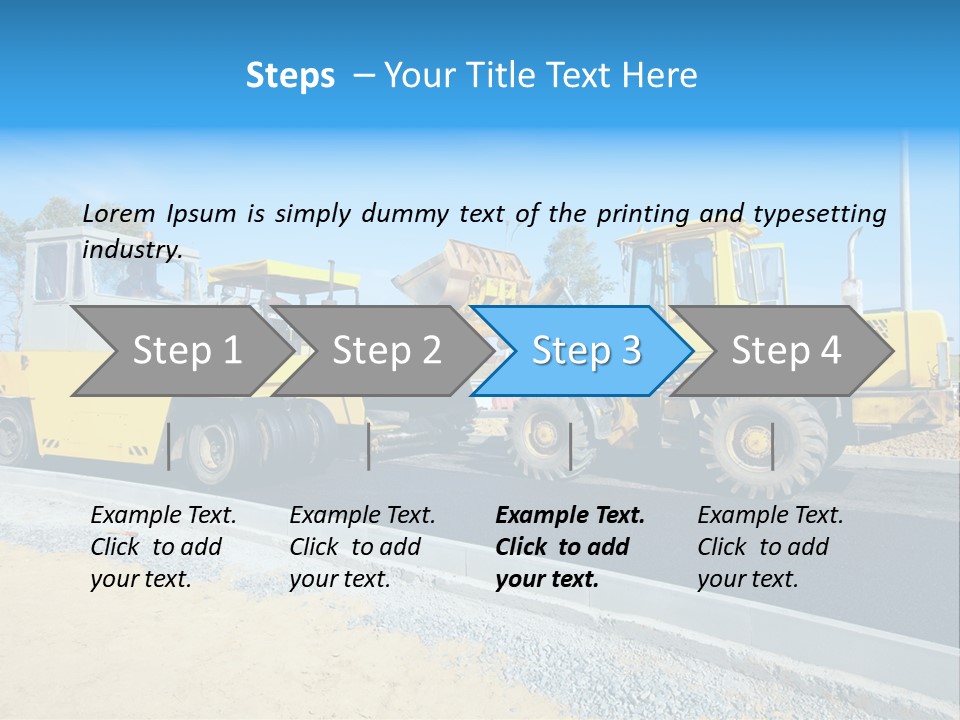 Steps – Your Title Text Here

Lorem Ipsum is simply dummy text of the printing and typesetting industry.

Step 1

Step 2

Step 3

Step 4

Example Text. Click to add your text.

Example Text. Click to add your text.

Example Text. Click to add your text.

Example Text. Click to add your text.